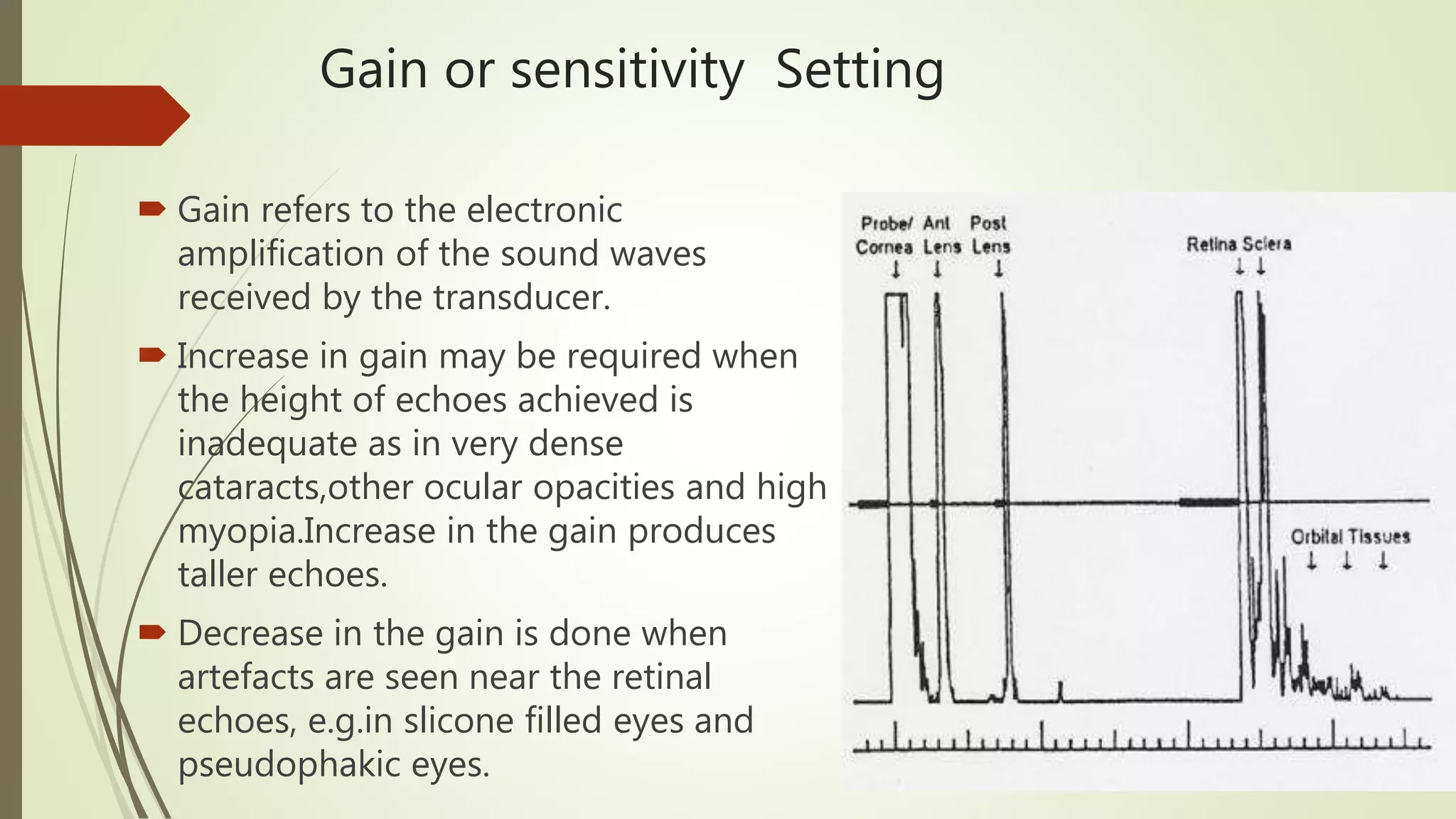 Gain or sensitivity  Setting

Gain refers to the electronic amplification of the sound waves received by the transducer.

Increase in gain may be required when the height of echoes achieved is inadequate as in very dense cataracts,other ocular opacities and high myopia.Increase in the gain produces taller echoes.

Decrease in the gain is done when artefacts are seen near the retinal echoes, e.g.in slicone filled eyes and pseudophakic eyes.

Probe/ Cornea
Ant Lens
Post Lens
Retina Sclera
Orbital Tissues